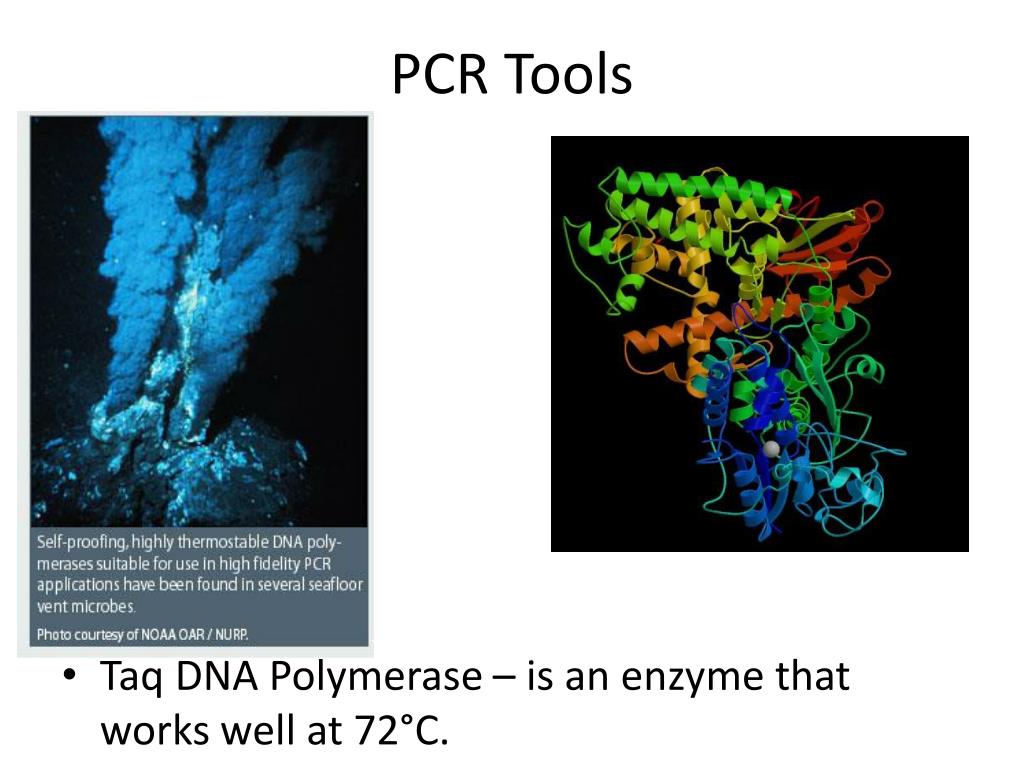 PCR Tools

Self-proofing, highly thermostable DNA polymerases suitable for use in high fidelity PCR applications have been found in several seafloor vent microbes.

Photo courtesy of NOAA OAR / NURP.

• Taq DNA Polymerase – is an enzyme that works well at 72°C.